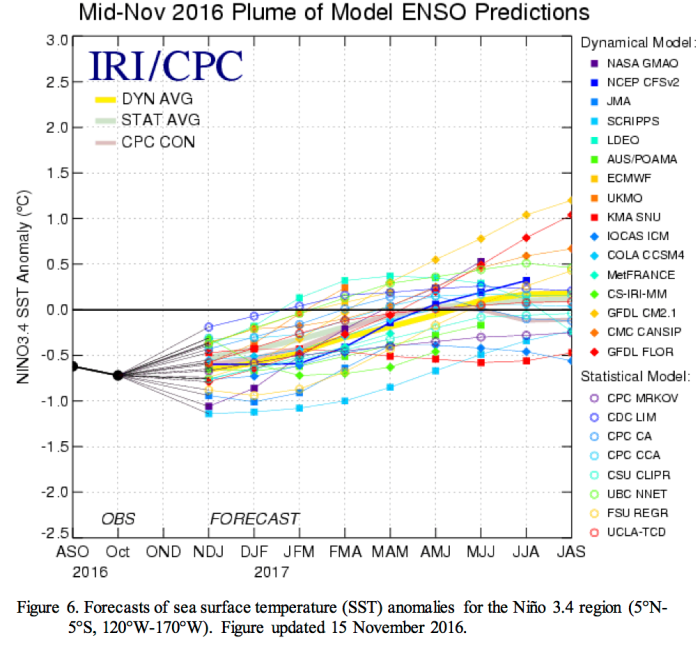 Mid-Nov 2016 Plume of Model ENSO Predictions

IRI/CPC

DYN AVG
STAT AVG
CPC CON

NINO3.4 SST Anomaly (°C)

3.0
2.5
2.0
1.5
1.0
0.5
0.0
-0.5
-1.0
-1.5
-2.0
-2.5

OBS
FORECAST

ASO
Oct
OND
NDJ
DJF
JFM
FMA
MAM
AMJ
MJJ
JJA
JAS

2016
2017

Dynamical Model:
NASA GMAO
NCEP CFSv2
JMA
SCRIPPS
LDEO
AUS/POAMA
ECMWF
UKMO
KMA SNU
IOCAS ICM
COLA CCSM4
MetFRANCE
CS-IRI-MM
GFDL CM2.1
CMC CANSIP
GFDL FLOR

Statistical Model:
CPC MRKOV
CDC LIM
CPC CA
CPC CCA
CSU CLIPR
UBC NNET
FSU REGR
UCLA-TCD

Figure 6. Forecasts of sea surface temperature (SST) anomalies for the Niño 3.4 region (5°N-5°S, 120°W-170°W). Figure updated 15 November 2016.